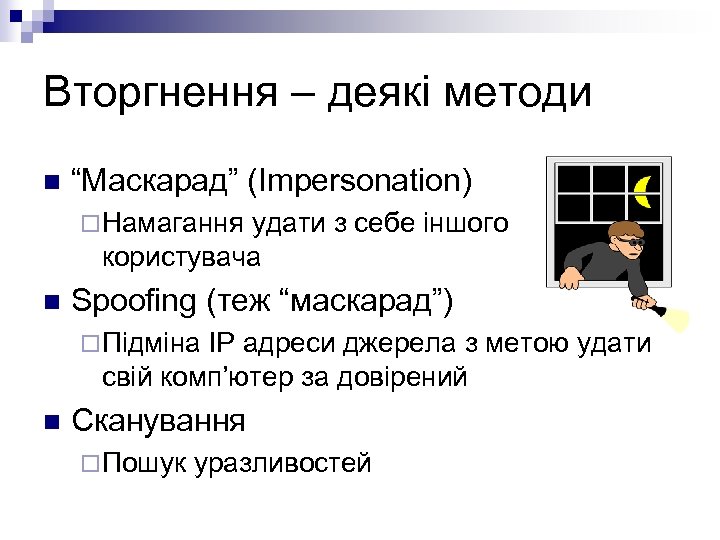 Вторгнення – деякі методи

“Маскарад” (Impersonation)

Намагання удати з себе іншого користувача

Spoofing (теж “маскарад”)

Підміна IP адреси джерела з метою удати свій комп’ютер за довірений

Сканування

Пошук уразливостей